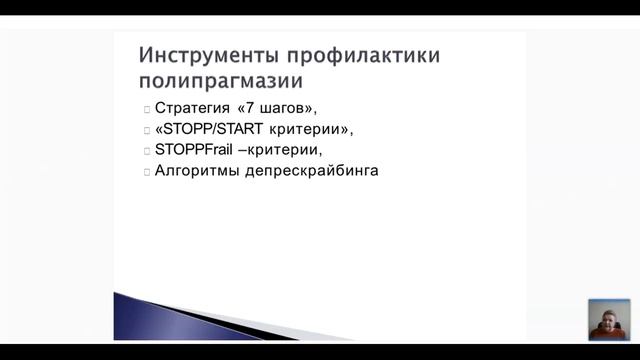 Инструменты профилактики полипрагмазии

Стратегия «7 шагов»,
«STOPP/START критерии»,
STOPPFrail –критерии,
Алгоритмы депрескрайбинга